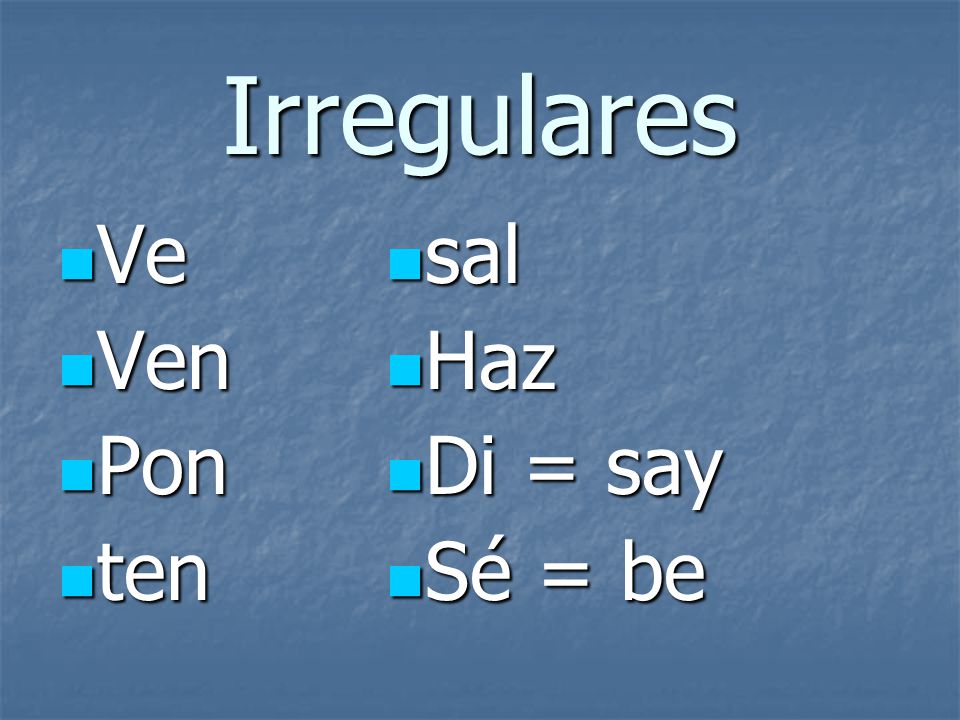 Irregulares

Ve
Ven
Pon
ten

sal
Haz
Di = say
Sé = be